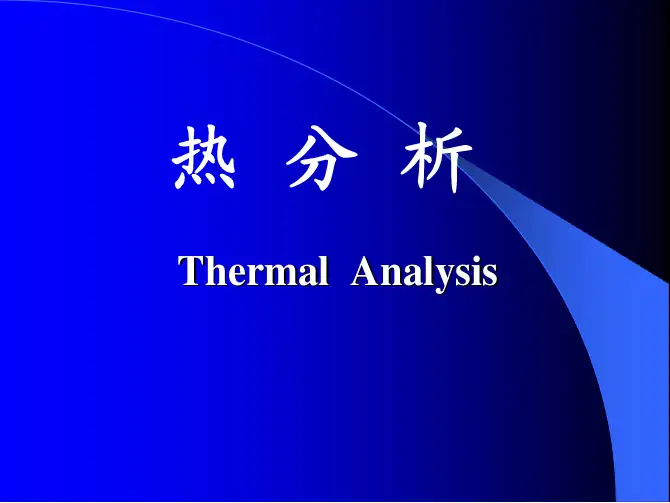 热 分 析

Thermal Analysis